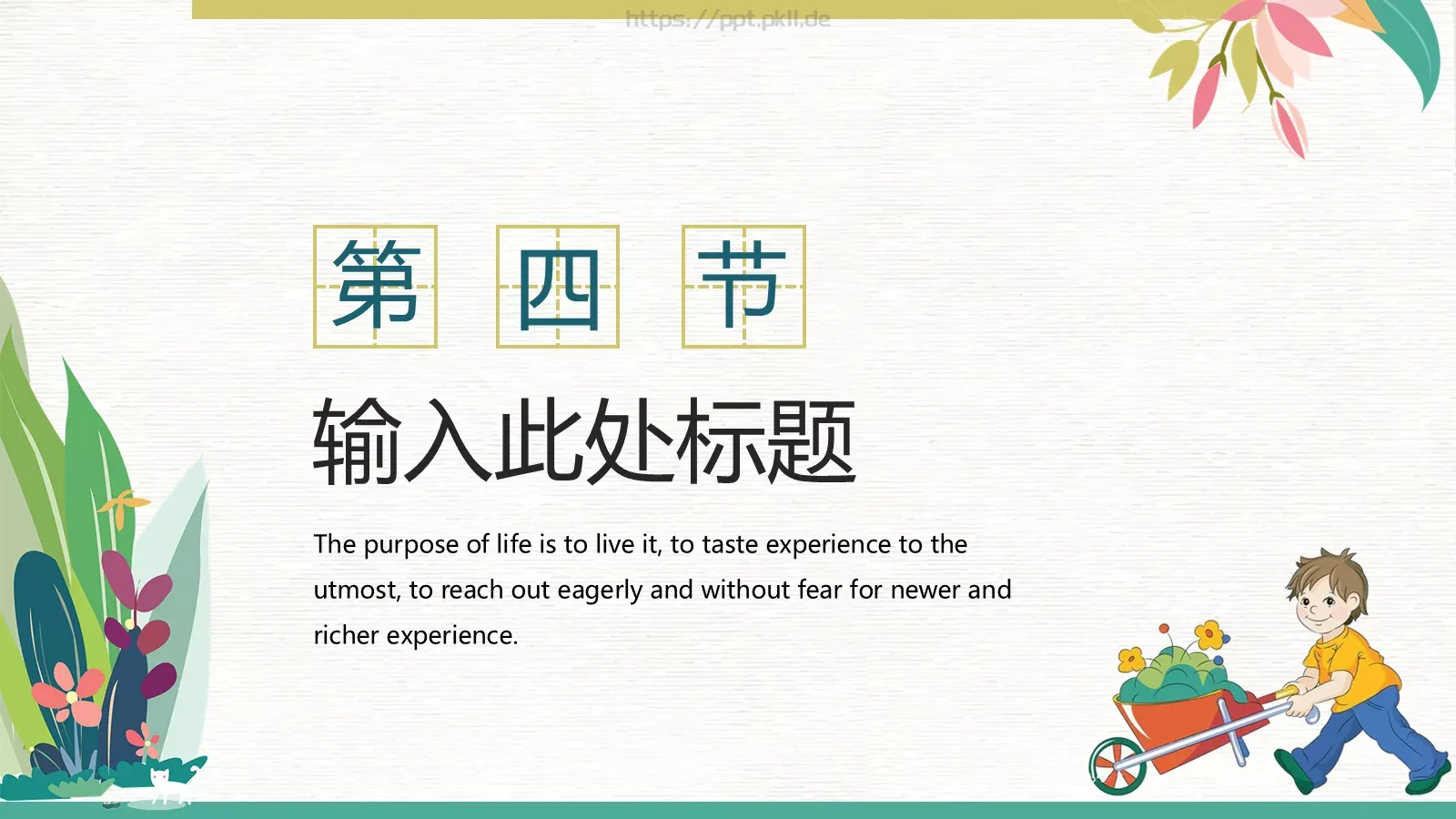 https://ppt.pkll.de

第 四 节

输入此处标题

The purpose of life is to live it, to taste experience to the utmost, to reach out eagerly and without fear for newer and richer experience.